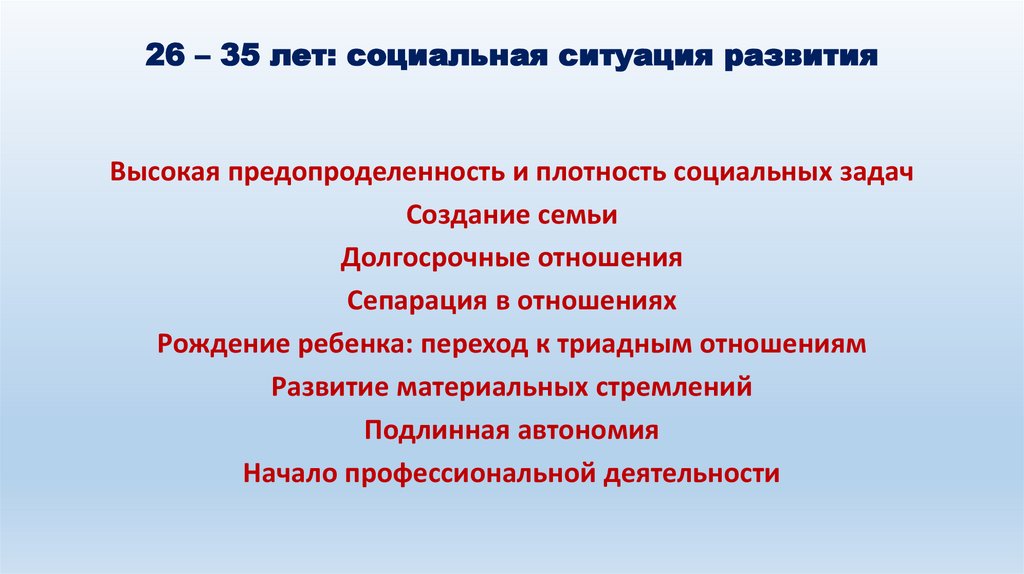 26 – 35 лет: социальная ситуация развития

Высокая предопроделенность и плотность социальных задач

Создание семьи

Долгосрочные отношения

Сепарация в отношениях

Рождение ребенка: переход к триадным отношениям

Развитие материальных стремлений

Подлинная автономия

Начало профессиональной деятельности